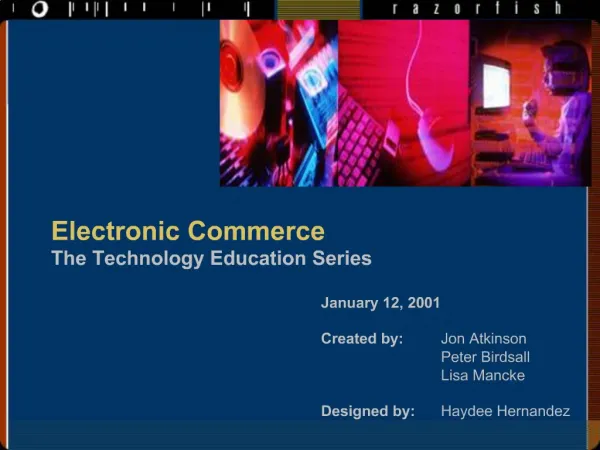 razorfish

Electronic Commerce
The Technology Education Series

January 12, 2001

Created by: Jon Atkinson
Peter Birdsall
Lisa Mancke

Designed by: Haydee Hernandez